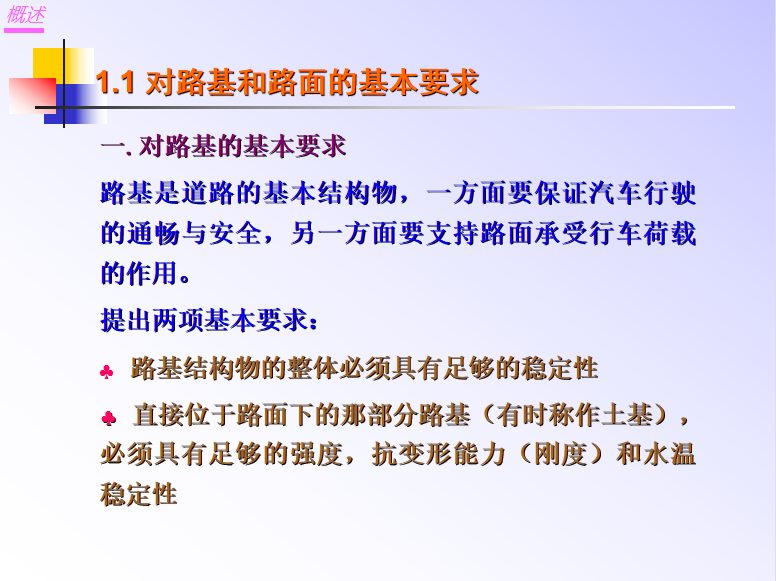 概述

1.1 对路基和路面的基本要求

一. 对路基的基本要求

路基是道路的基本结构物，一方面要保证汽车行驶的通畅与安全，另一方面要支持路面承受行车荷载的作用。

提出两项基本要求：

♣ 路基结构物的整体必须具有足够的稳定性

♣ 直接位于路面下的那部分路基（有时称作土基），必须具有足够的强度，抗变形能力（刚度）和水温稳定性